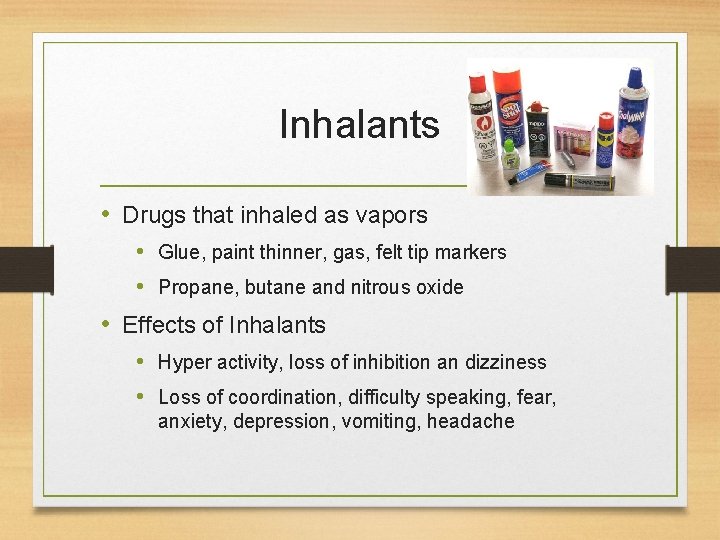 Inhalants

• Drugs that inhaled as vapors
  • Glue, paint thinner, gas, felt tip markers
  • Propane, butane and nitrous oxide
• Effects of Inhalants
  • Hyper activity, loss of inhibition an dizziness
  • Loss of coordination, difficulty speaking, fear, anxiety, depression, vomiting, headache